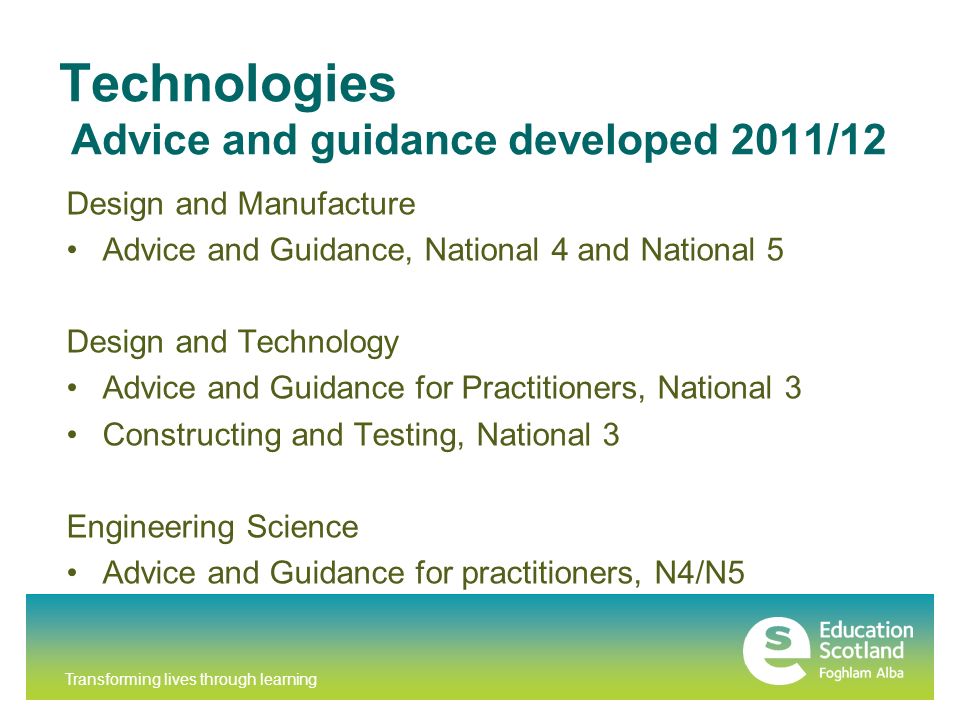 Technologies
Advice and guidance developed 2011/12

Design and Manufacture
• Advice and Guidance, National 4 and National 5

Design and Technology
• Advice and Guidance for Practitioners, National 3
• Constructing and Testing, National 3

Engineering Science
• Advice and Guidance for practitioners, N4/N5

Transforming lives through learning

Education Scotland
Foghlam Alba